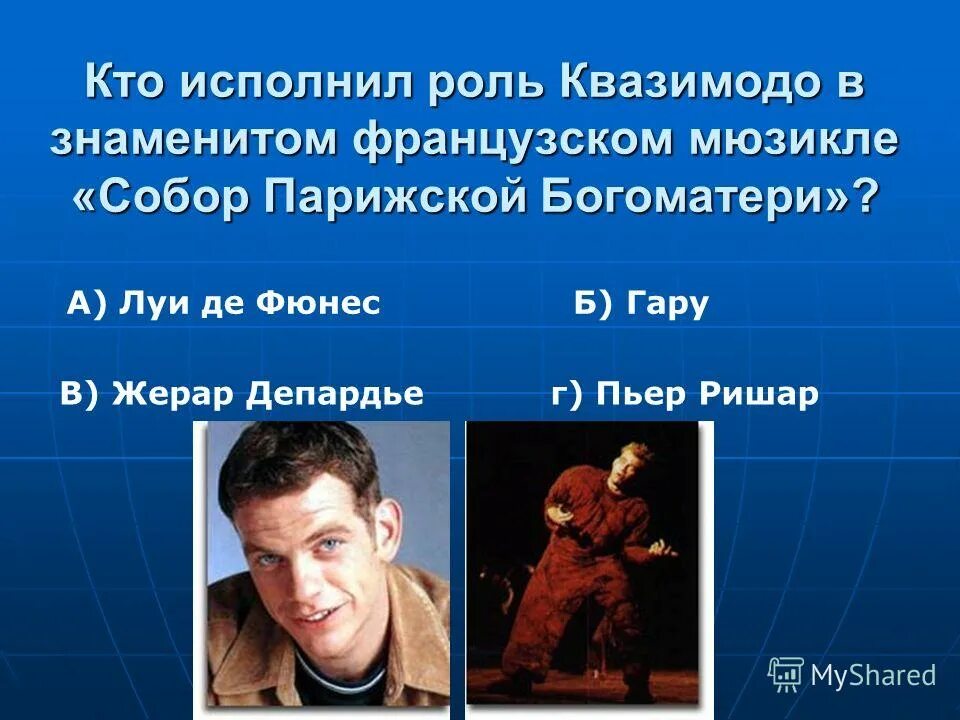 Кто исполнил роль Квазимодо в знаменитом французском мюзикле «Собор Парижской Богоматери»?

А) Луи де Фюнес

Б) Гару

В) Жерар Депардье

г) Пьер Ришар

MyShared